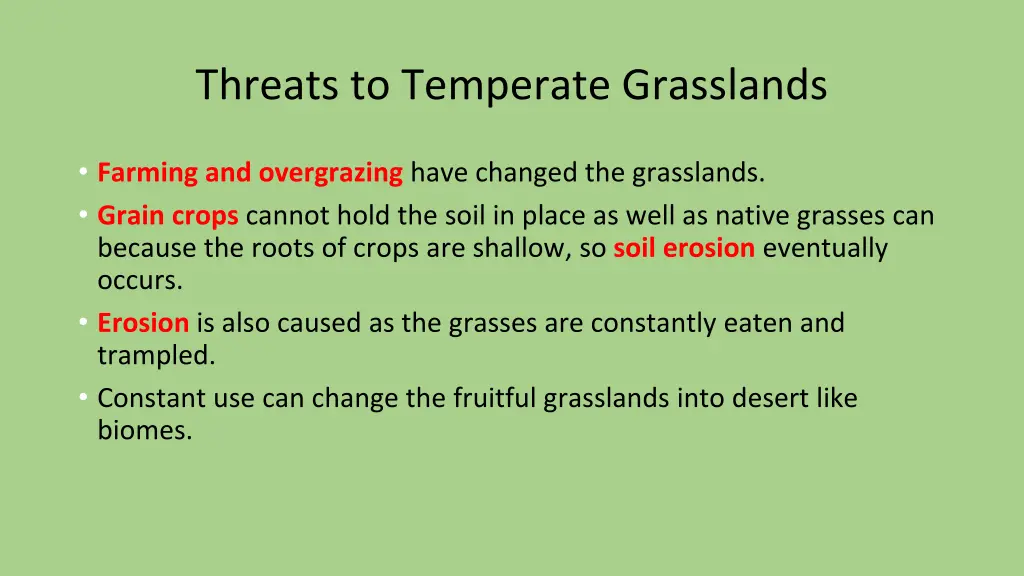 Threats to Temperate Grasslands

• Farming and overgrazing have changed the grasslands.
• Grain crops cannot hold the soil in place as well as native grasses can because the roots of crops are shallow, so soil erosion eventually occurs.
• Erosion is also caused as the grasses are constantly eaten and trampled.
• Constant use can change the fruitful grasslands into desert like biomes.